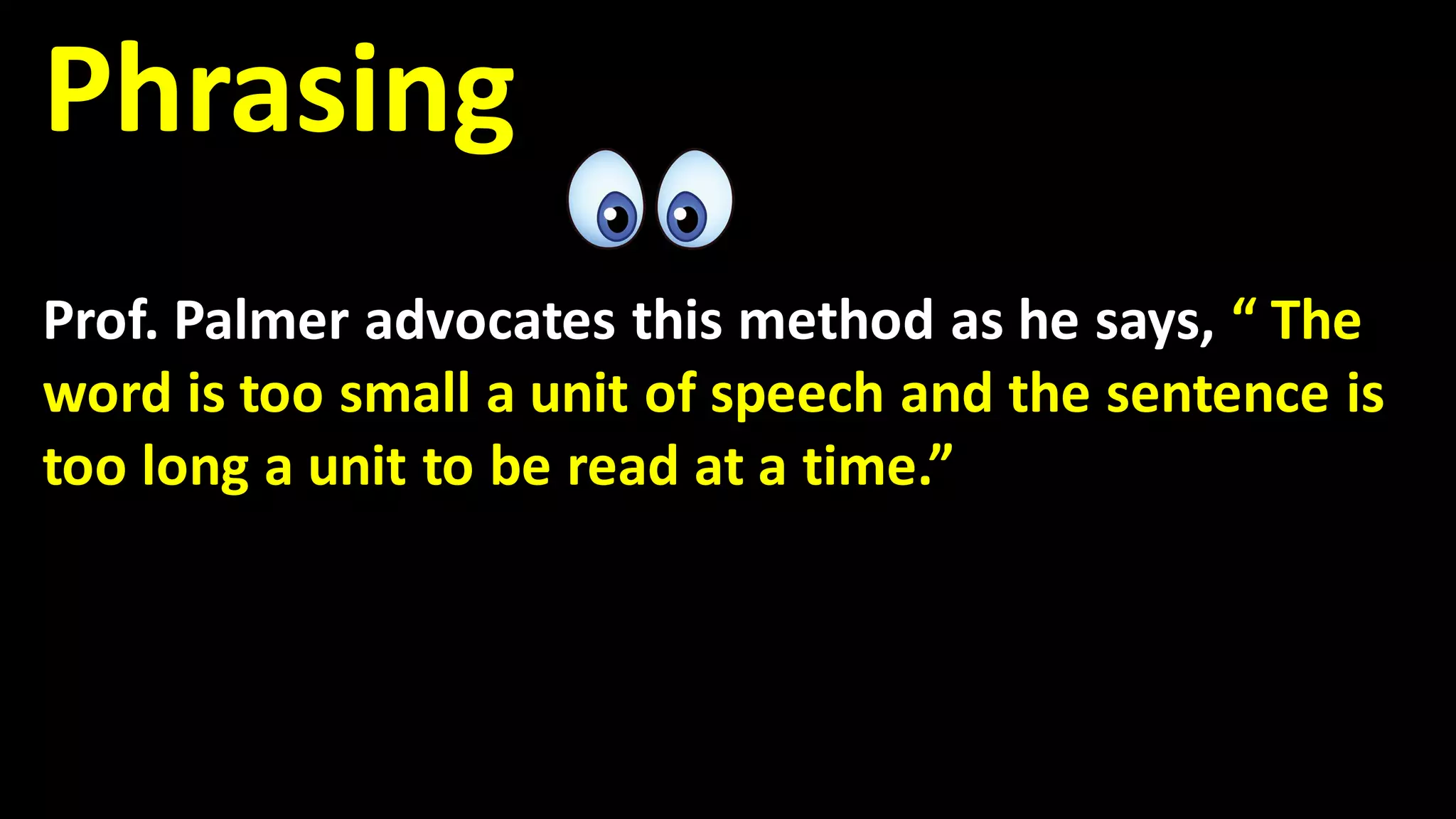 Phrasing

Prof. Palmer advocates this method as he says, “ The word is too small a unit of speech and the sentence is too long a unit to be read at a time.”